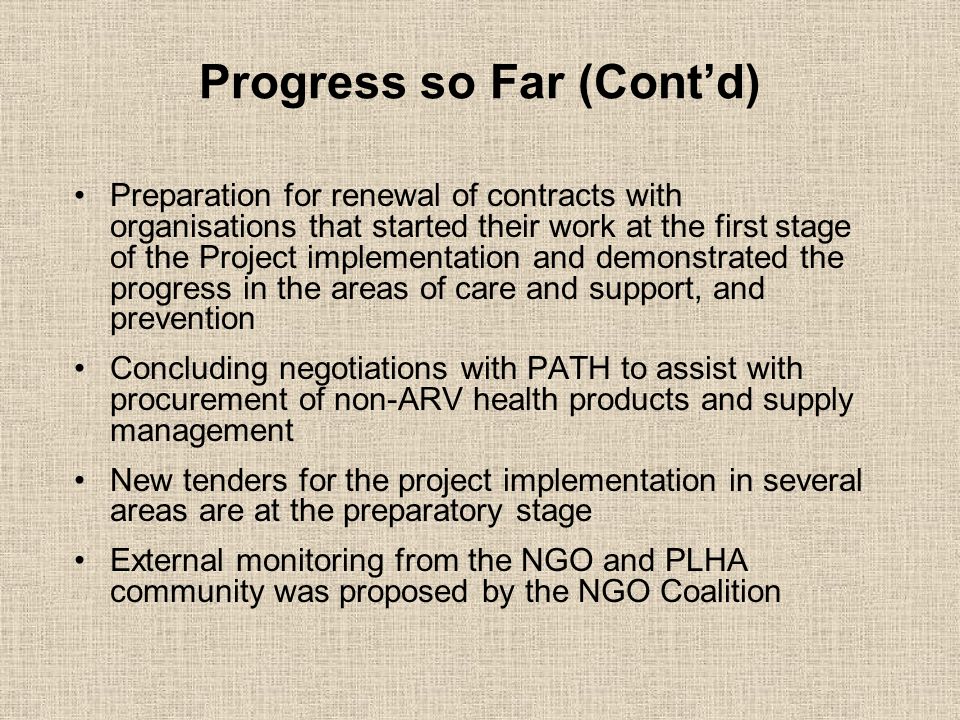 Progress so Far (Cont’d)

• Preparation for renewal of contracts with organisations that started their work at the first stage of the Project implementation and demonstrated the progress in the areas of care and support, and prevention

• Concluding negotiations with PATH to assist with procurement of non-ARV health products and supply management

• New tenders for the project implementation in several areas are at the preparatory stage

• External monitoring from the NGO and PLHA community was proposed by the NGO Coalition